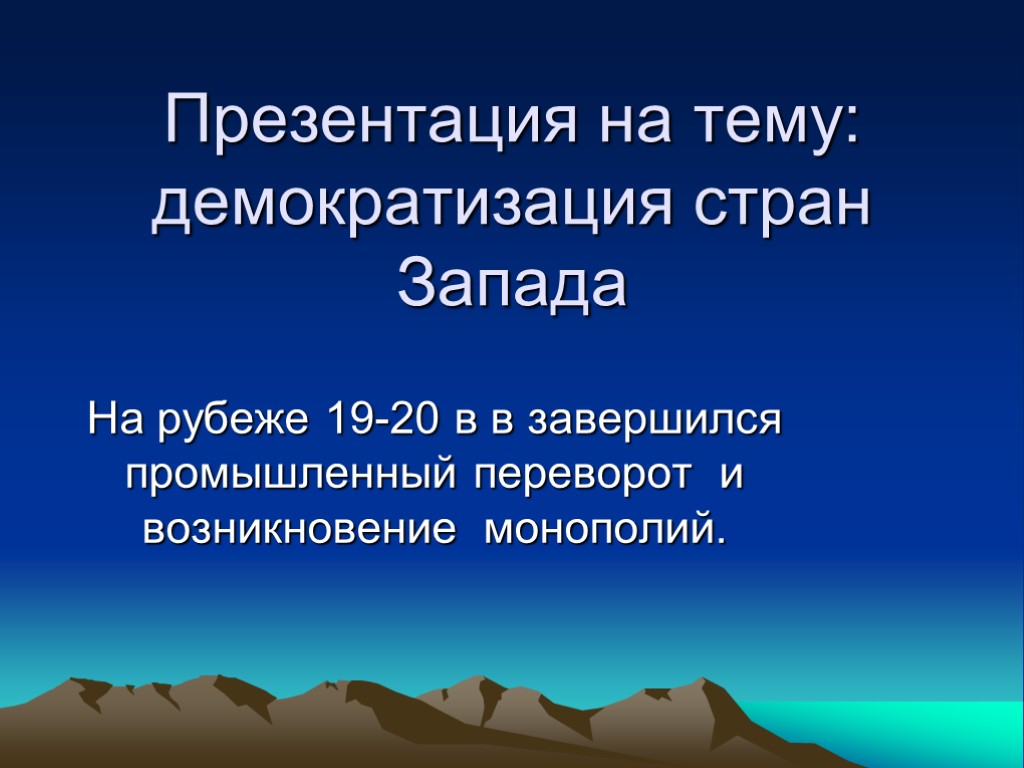 Презентация на тему: демократизация стран Запада

На рубеже 19-20 в в завершился промышленный переворот и возникновение монополий.